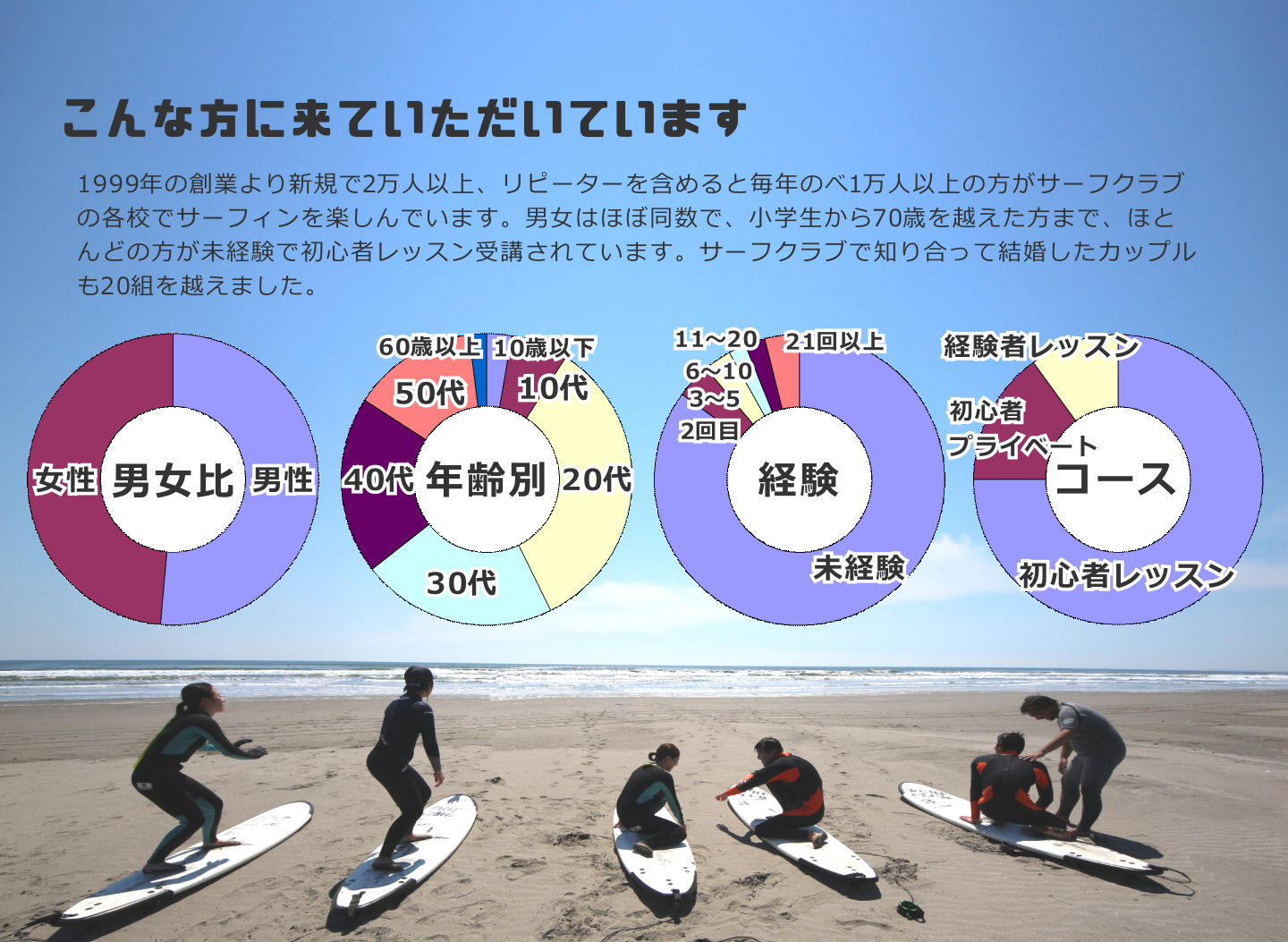 こんな方に来ていただいています

1999年の創業より新規で2万人以上、リピーターを含めると毎年のべ1万人以上の方がサーフクラブの各校でサーフィンを楽しんでいます。男女はほぼ同数で、小学生から70歳を越えた方まで、ほとんどの方が未経験で初心者レッスン受講されています。サーフクラブで知り合って結婚したカップルも20組を越えました。

女性 男女比 男性

60歳以上 10歳以下 50代 10代 40代 年齢別 20代 30代

11〜20 21回以上 6〜10 3〜5 2回目 経験 未経験

経験者レッスン 初心者プライベート コース 初心者レッスン